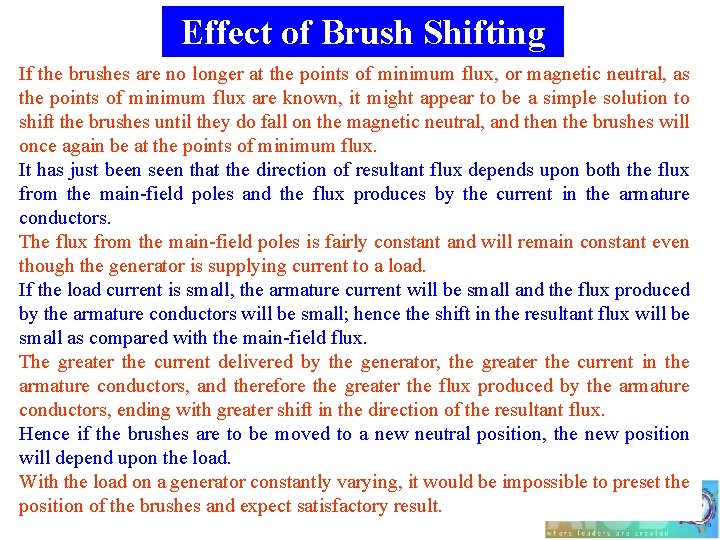 Effect of Brush Shifting

If the brushes are no longer at the points of minimum flux, or magnetic neutral, as the points of minimum flux are known, it might appear to be a simple solution to shift the brushes until they do fall on the magnetic neutral, and then the brushes will once again be at the points of minimum flux.

It has just been seen that the direction of resultant flux depends upon both the flux from the main-field poles and the flux produces by the current in the armature conductors.

The flux from the main-field poles is fairly constant and will remain constant even though the generator is supplying current to a load.

If the load current is small, the armature current will be small and the flux produced by the armature conductors will be small; hence the shift in the resultant flux will be small as compared with the main-field flux.

The greater the current delivered by the generator, the greater the current in the armature conductors, and therefore the greater the flux produced by the armature conductors, ending with greater shift in the direction of the resultant flux.

Hence if the brushes are to be moved to a new neutral position, the new position will depend upon the load.

With the load on a generator constantly varying, it would be impossible to preset the position of the brushes and expect satisfactory result.

where leaders are created